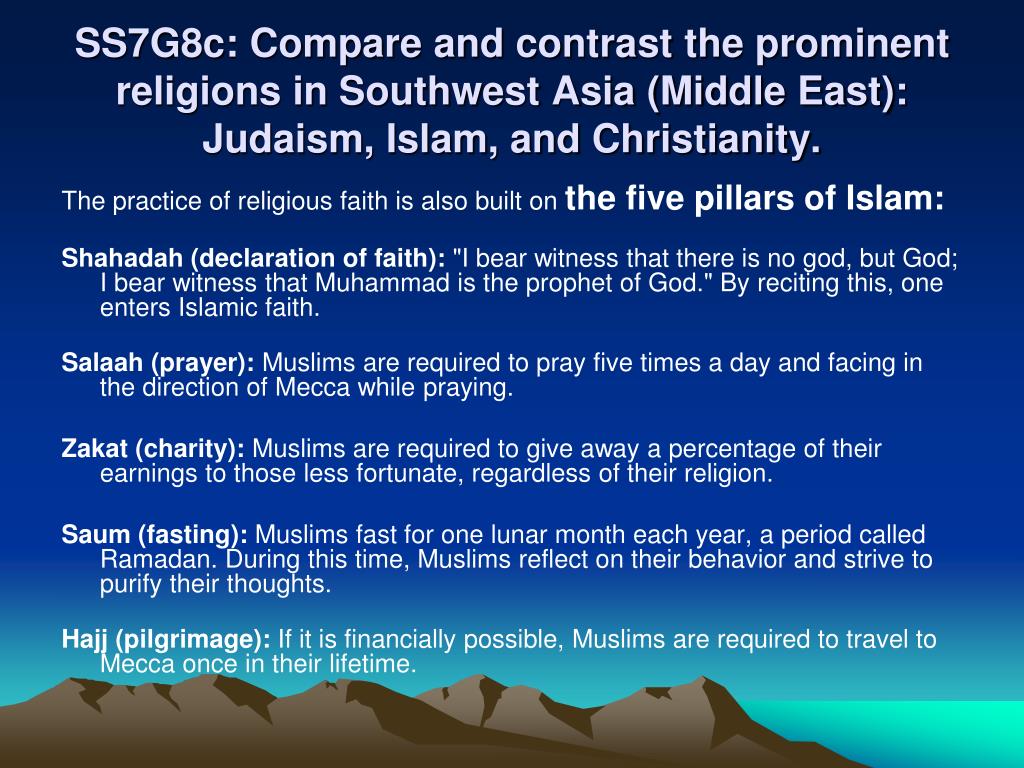 SS7G8c: Compare and contrast the prominent religions in Southwest Asia (Middle East): Judaism, Islam, and Christianity.

The practice of religious faith is also built on the five pillars of Islam:

Shahadah (declaration of faith): "I bear witness that there is no god, but God; I bear witness that Muhammad is the prophet of God." By reciting this, one enters Islamic faith.

Salaah (prayer): Muslims are required to pray five times a day and facing in the direction of Mecca while praying.

Zakat (charity): Muslims are required to give away a percentage of their earnings to those less fortunate, regardless of their religion.

Saum (fasting): Muslims fast for one lunar month each year, a period called Ramadan. During this time, Muslims reflect on their behavior and strive to purify their thoughts.

Hajj (pilgrimage): If it is financially possible, Muslims are required to travel to Mecca once in their lifetime.